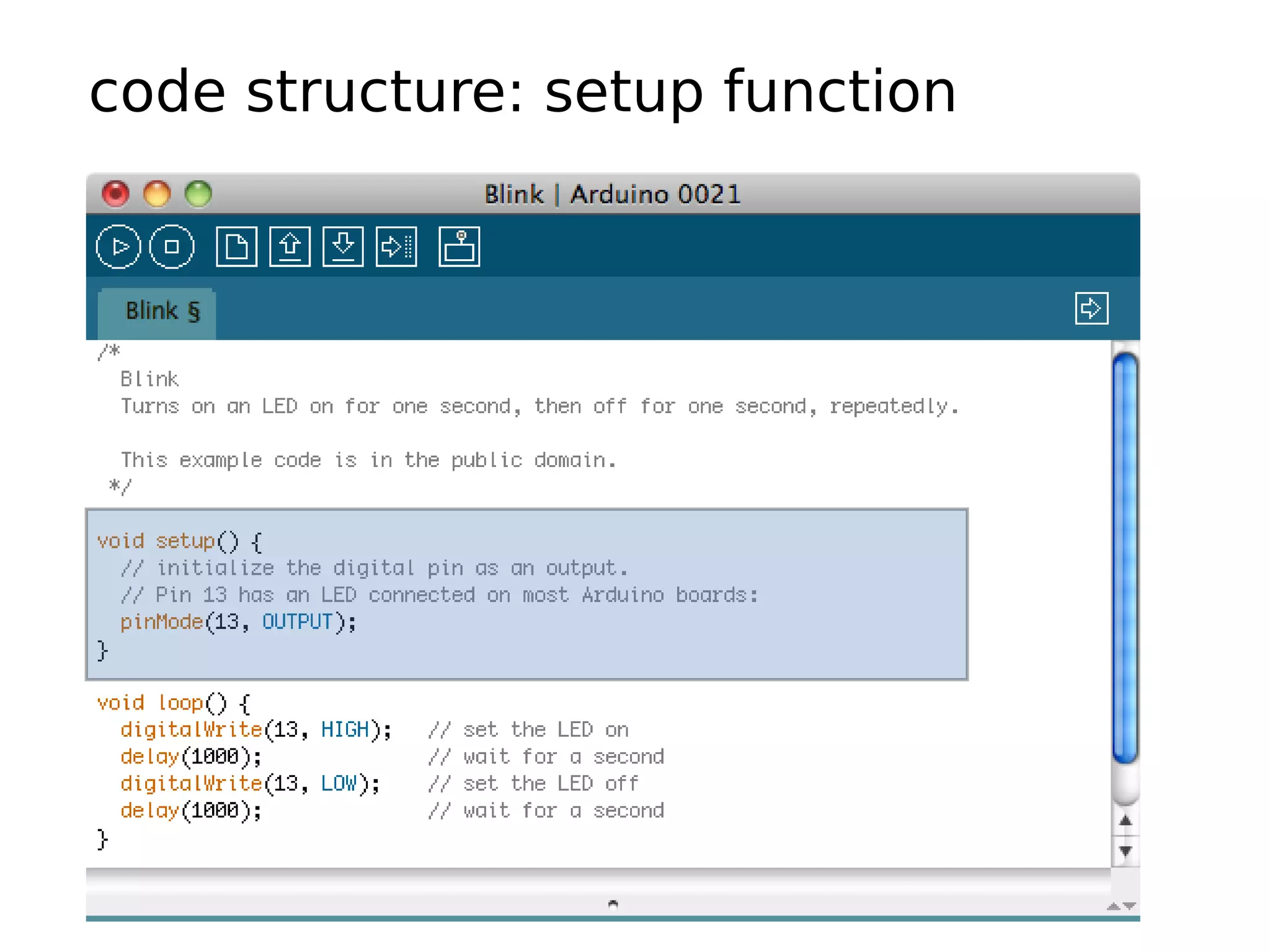 code structure: setup function

Blink | Arduino 0021

Blink §

/*
Blink
Turns on an LED on for one second, then off for one second, repeatedly.

This example code is in the public domain.
*/

void setup() {
// initialize the digital pin as an output.
// Pin 13 has an LED connected on most Arduino boards:
pinMode(13, OUTPUT);
}

void loop() {
digitalWrite(13, HIGH); // set the LED on
delay(1000); // wait for a second
digitalWrite(13, LOW); // set the LED off
delay(1000); // wait for a second
}